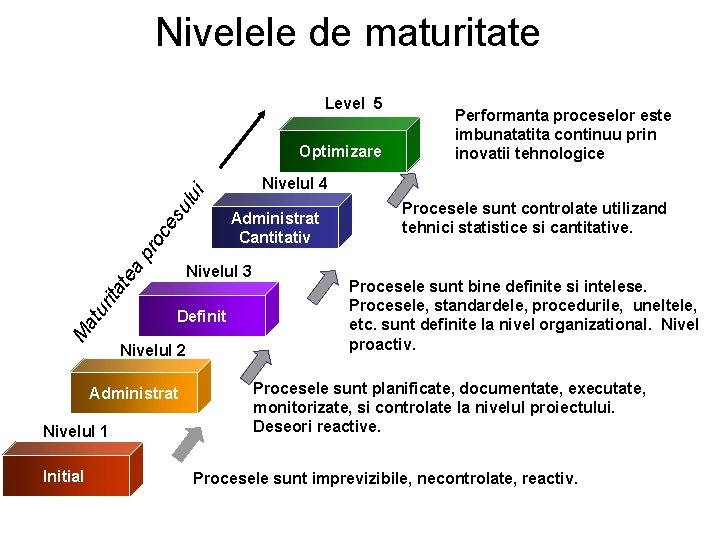 Nivelele de maturitate

Maturitatea procesului

Level 5
Optimizare
Performanta proceselor este imbunatatita continuu prin inovatii tehnologice

Nivelul 4
Administrat Cantitativ
Procesele sunt controlate utilizand tehnici statistice si cantitative.

Nivelul 3
Definit
Procesele sunt bine definite si intelese. Procesele, standardele, procedurile, uneltele, etc. sunt definite la nivel organizational. Nivel proactiv.

Nivelul 2
Administrat
Procesele sunt planificate, documentate, executate, monitorizate, si controlate la nivelul proiectului. Deseori reactive.

Nivelul 1
Initial
Procesele sunt imprevizibile, necontrolate, reactiv.